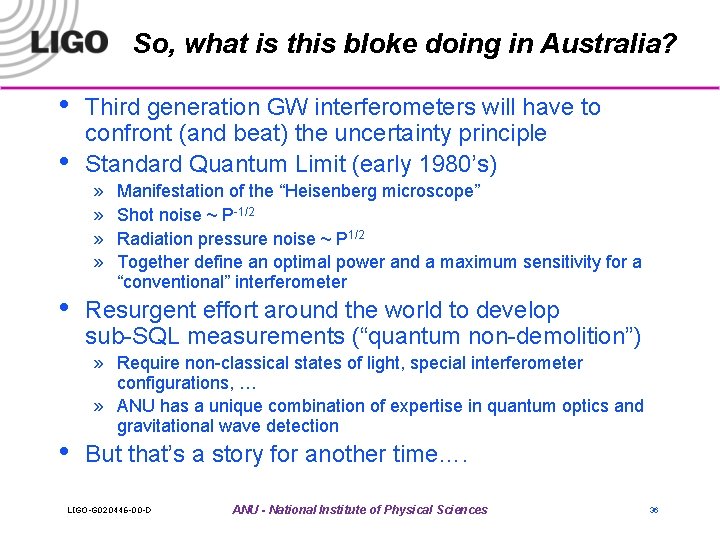 LIGO

So, what is this bloke doing in Australia?

• Third generation GW interferometers will have to confront (and beat) the uncertainty principle

• Standard Quantum Limit (early 1980's)
» Manifestation of the "Heisenberg microscope"
» Shot noise ~ $P^{-1/2}$
» Radiation pressure noise ~ $P^{1/2}$
» Together define an optimal power and a maximum sensitivity for a "conventional" interferometer

• Resurgent effort around the world to develop sub-SQL measurements ("quantum non-demolition")
» Require non-classical states of light, special interferometer configurations, …
» ANU has a unique combination of expertise in quantum optics and gravitational wave detection

• But that's a story for another time….

LIGO-G020446-00-D

ANU - National Institute of Physical Sciences

36